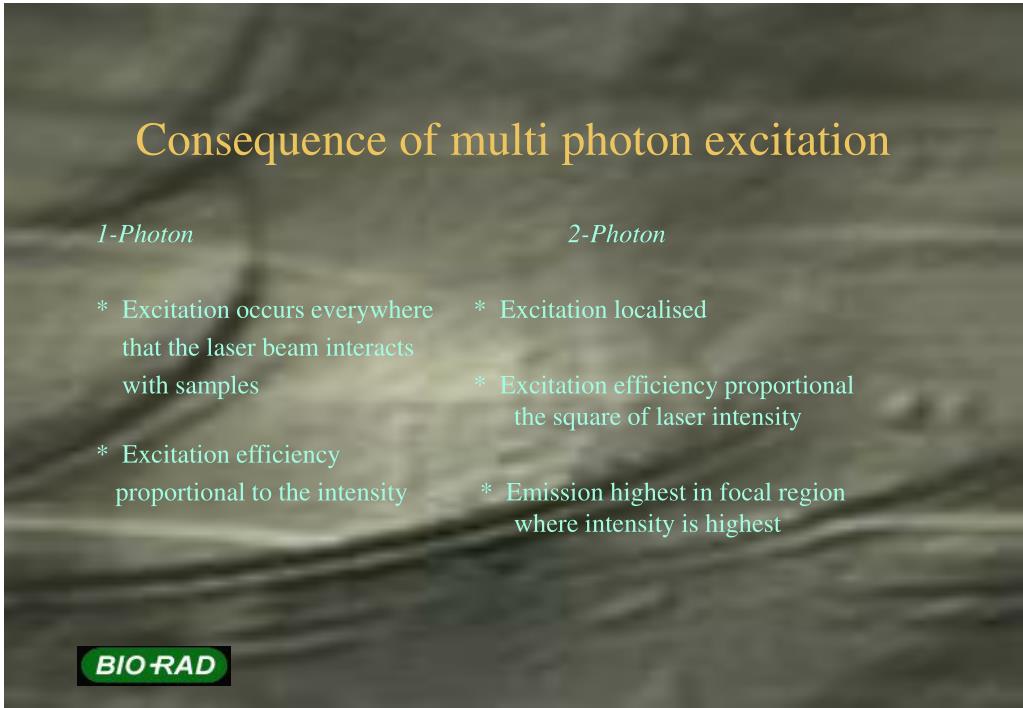 Consequence of multi photon excitation

1-Photon

* Excitation occurs everywhere that the laser beam interacts with samples

* Excitation efficiency proportional to the intensity

2-Photon

* Excitation localised

* Excitation efficiency proportional the square of laser intensity

* Emission highest in focal region where intensity is highest

BIO-RAD